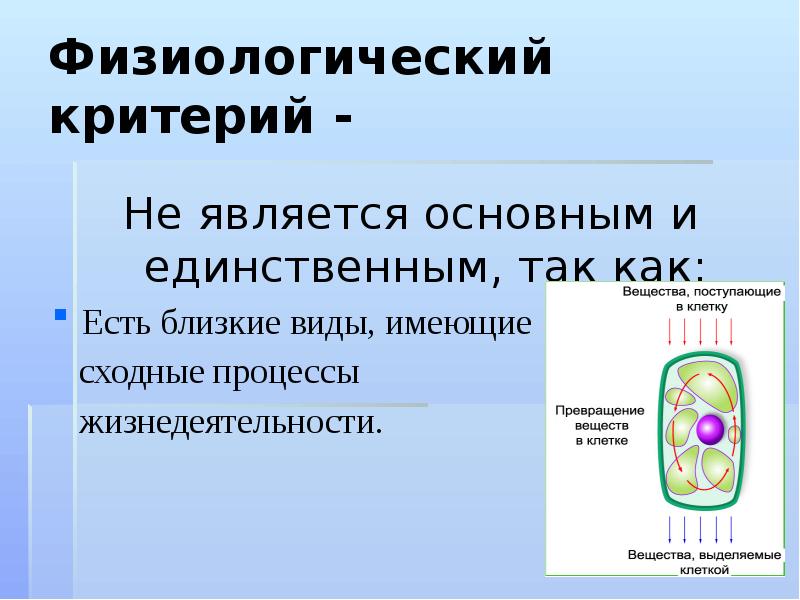 Физиологический критерий -

Не является основным и единственным, так как:

Есть близкие виды, имеющие сходные процессы жизнедеятельности.

Вещества, поступающие в клетку

Превращение веществ в клетке

Вещества, выделяемые клеткой